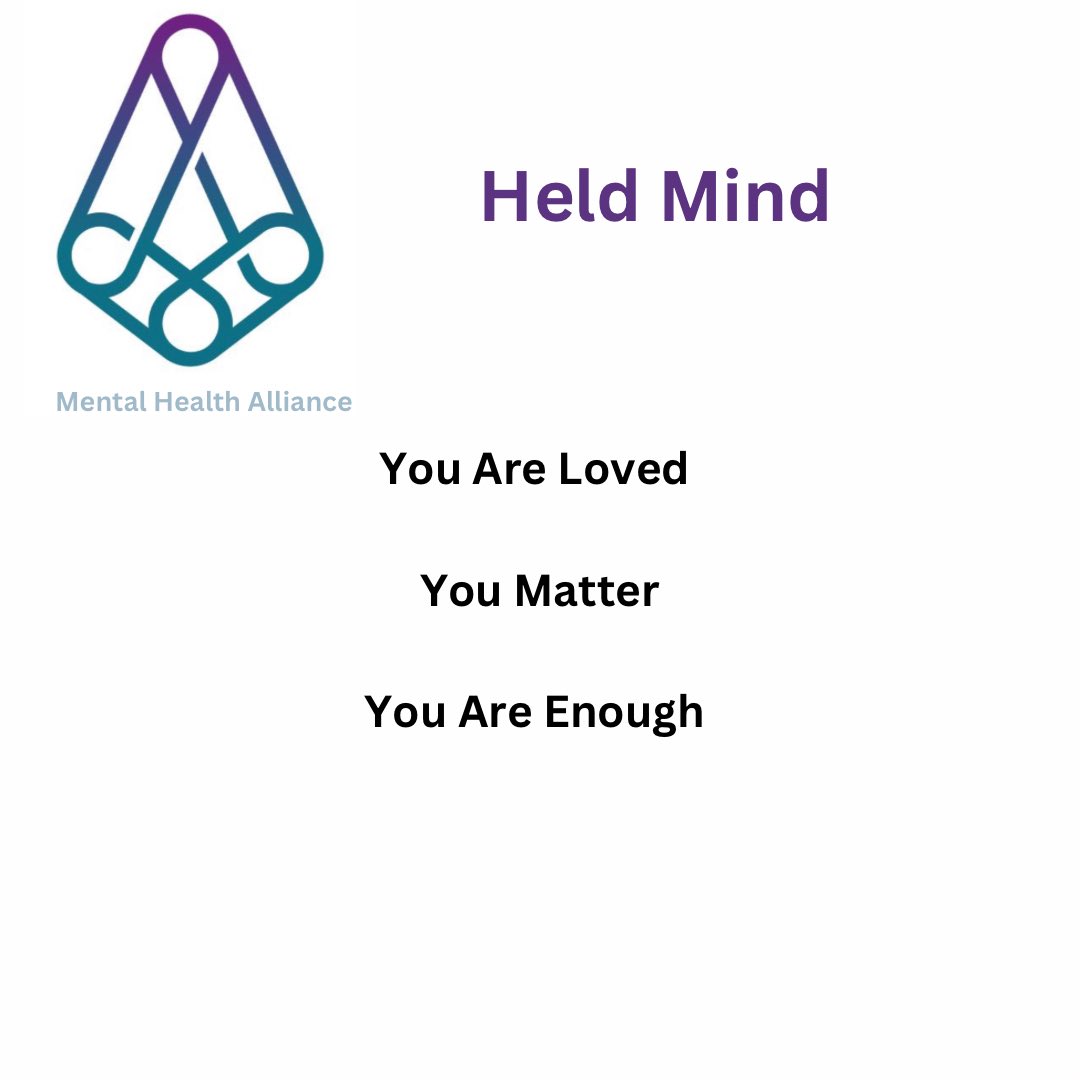 Held Mind

Mental Health Alliance

You Are Loved

You Matter

You Are Enough